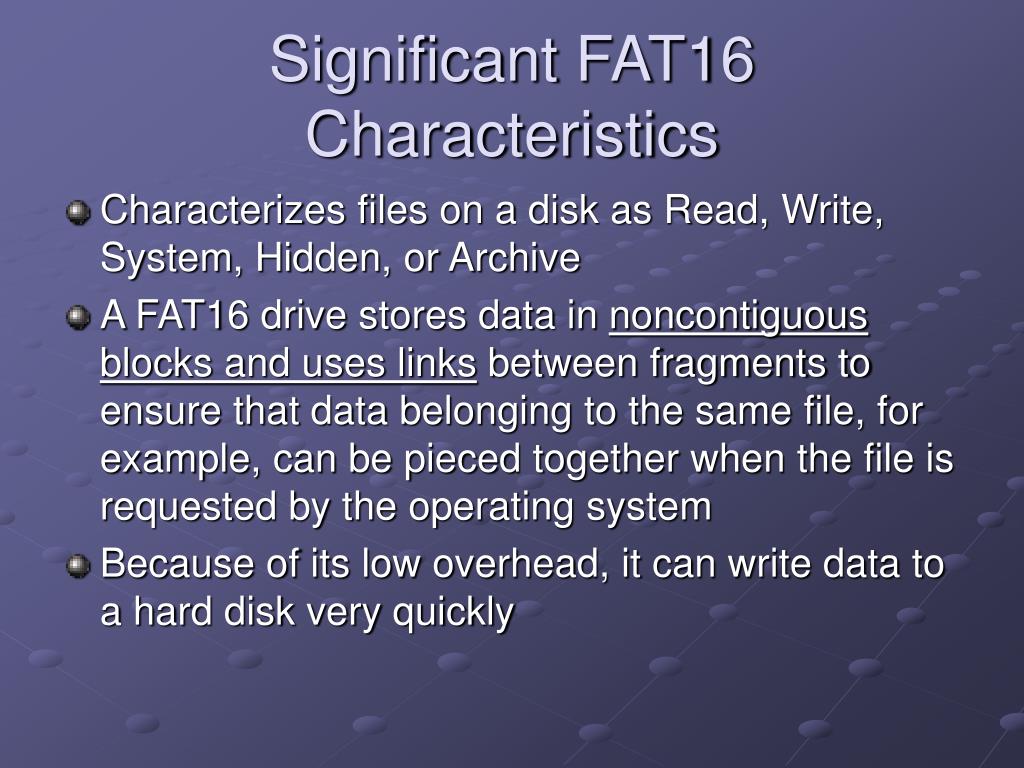 Significant FAT16 Characteristics

Characterizes files on a disk as Read, Write, System, Hidden, or Archive

A FAT16 drive stores data in noncontiguous blocks and uses links between fragments to ensure that data belonging to the same file, for example, can be pieced together when the file is requested by the operating system

Because of its low overhead, it can write data to a hard disk very quickly